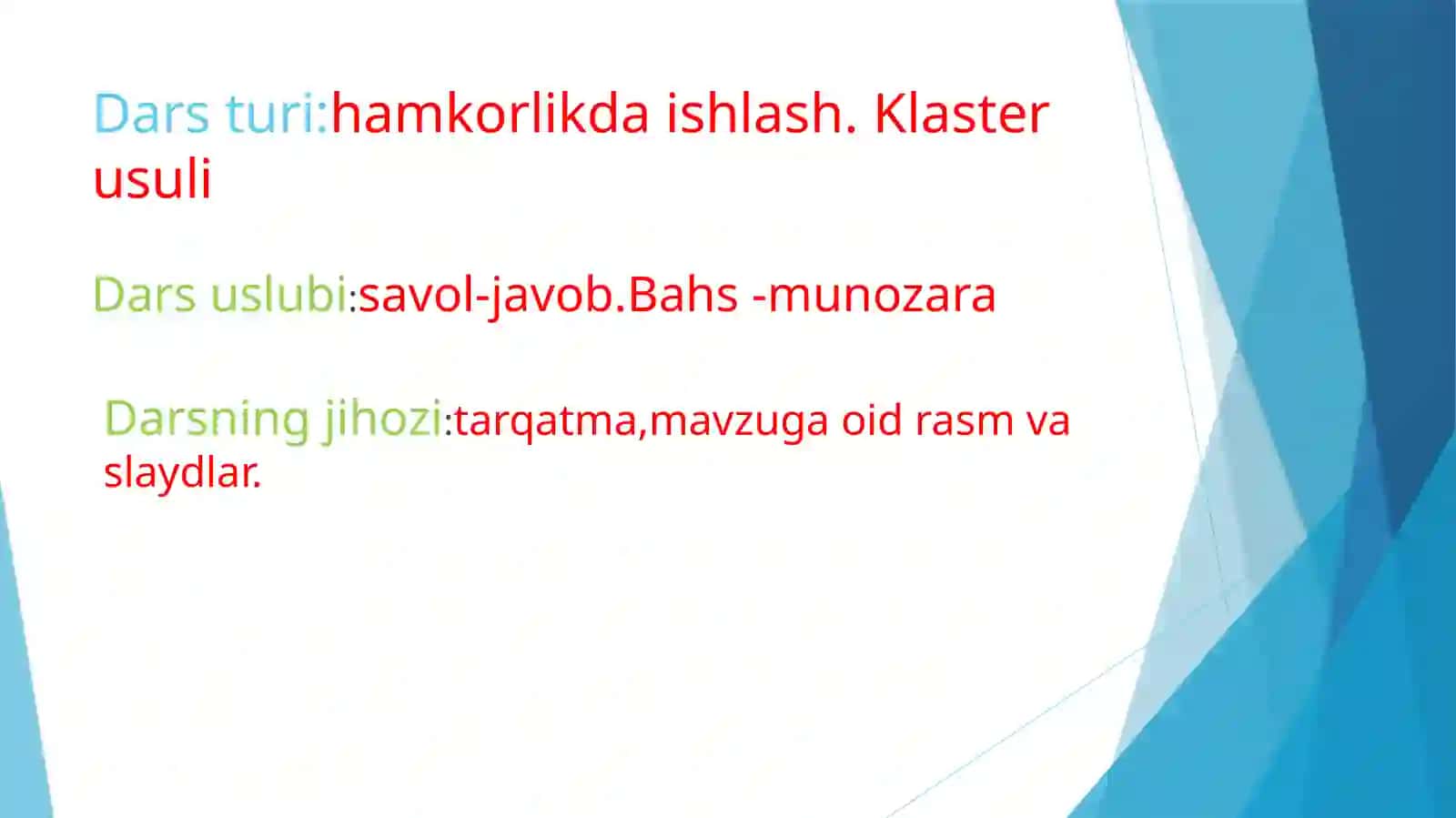 Dars turi:hamkorlikda ishlash. Klaster usuli

Dars uslubi:savol-javob.Bahs -munozara

Darsning jihozi:tarqatma,mavzuga oid rasm va slaydlar.